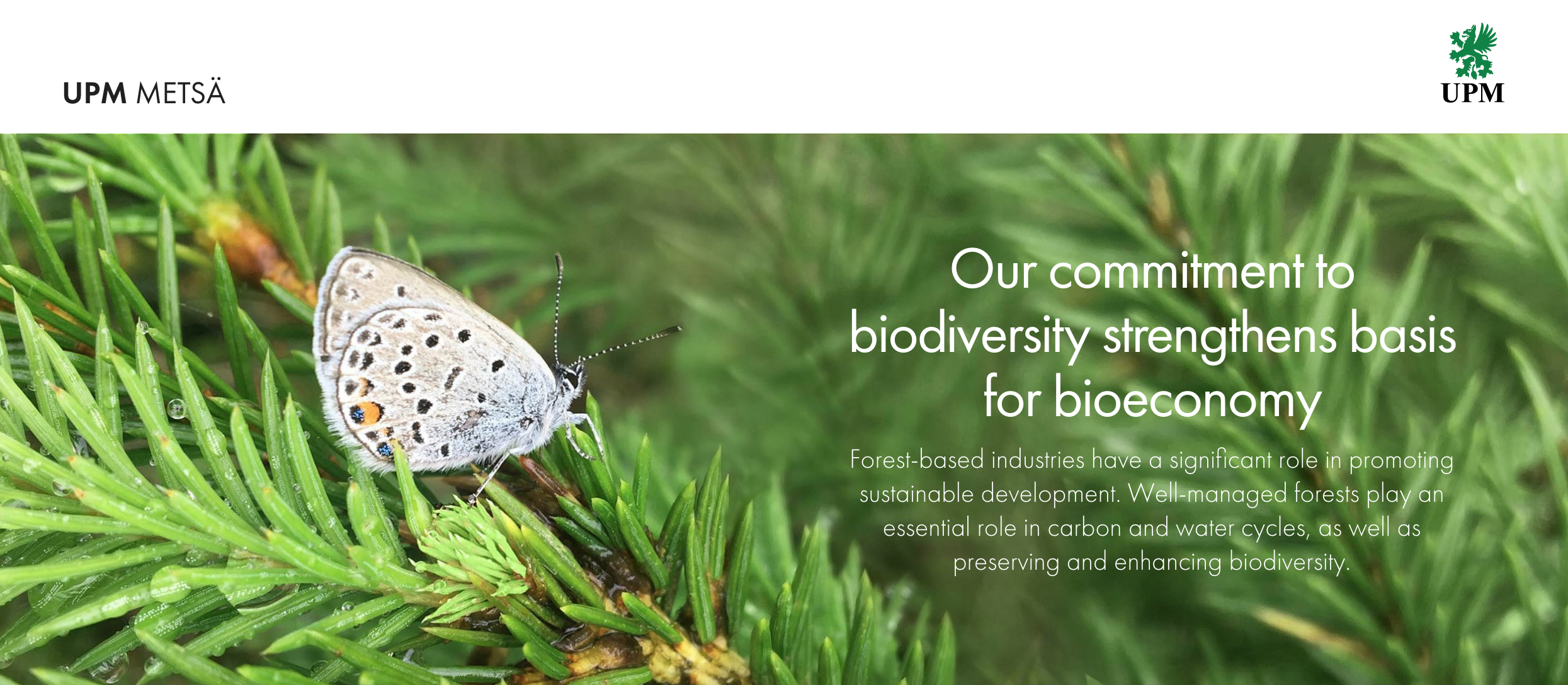 UPM METSÄ

UPM

Our commitment to biodiversity strengthens basis for bioeconomy

Forest-based industries have a significant role in promoting sustainable development. Well-managed forests play an essential role in carbon and water cycles, as well as preserving and enhancing biodiversity.